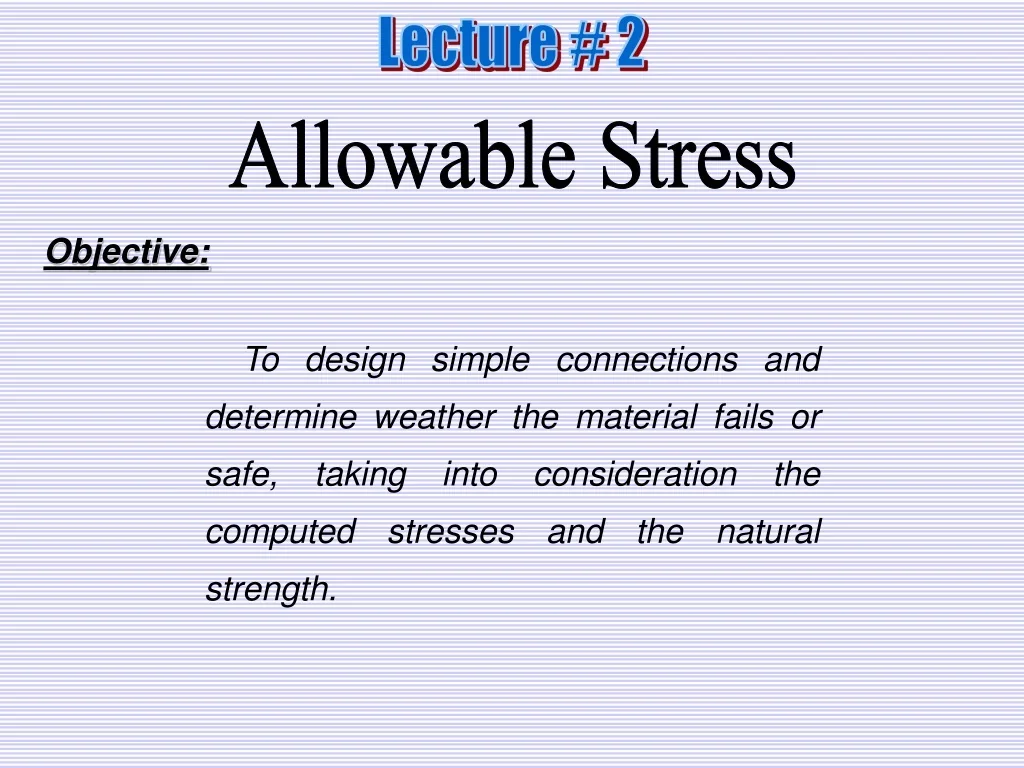 Lecture # 2

Allowable Stress

Objective:

To design simple connections and determine weather the material fails or safe, taking into consideration the computed stresses and the natural strength.